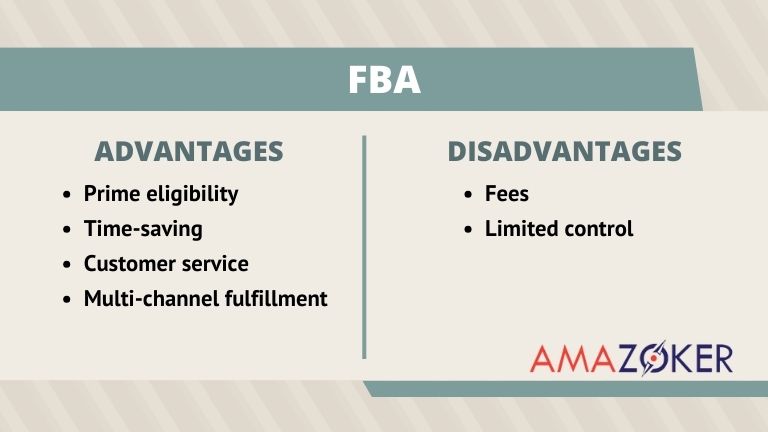 FBA

ADVANTAGES
- Prime eligibility
- Time-saving
- Customer service
- Multi-channel fulfillment

DISADVANTAGES
- Fees
- Limited control

AMAZOKER